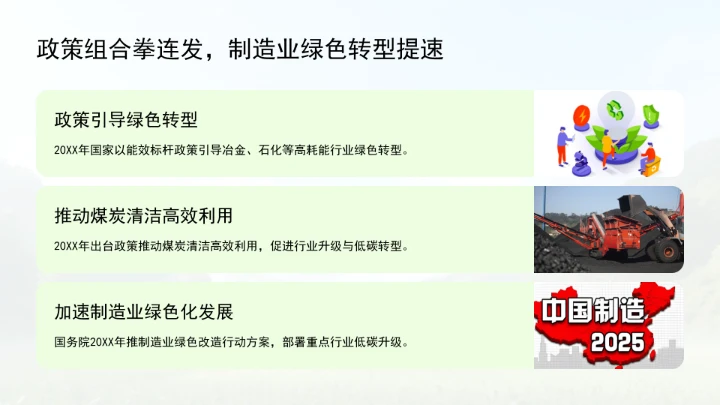 政策组合拳连发，制造业绿色转型提速

政策引导绿色转型

20XX年国家以能效标杆政策引导冶金、石化等高耗能行业绿色转型。

推动煤炭清洁高效利用

20XX年出台政策推动煤炭清洁高效利用，促进行业升级与低碳转型。

加速制造业绿色化发展

国务院20XX年推制造业绿色改造行动方案，部署重点行业低碳升级。

中国制造
2025